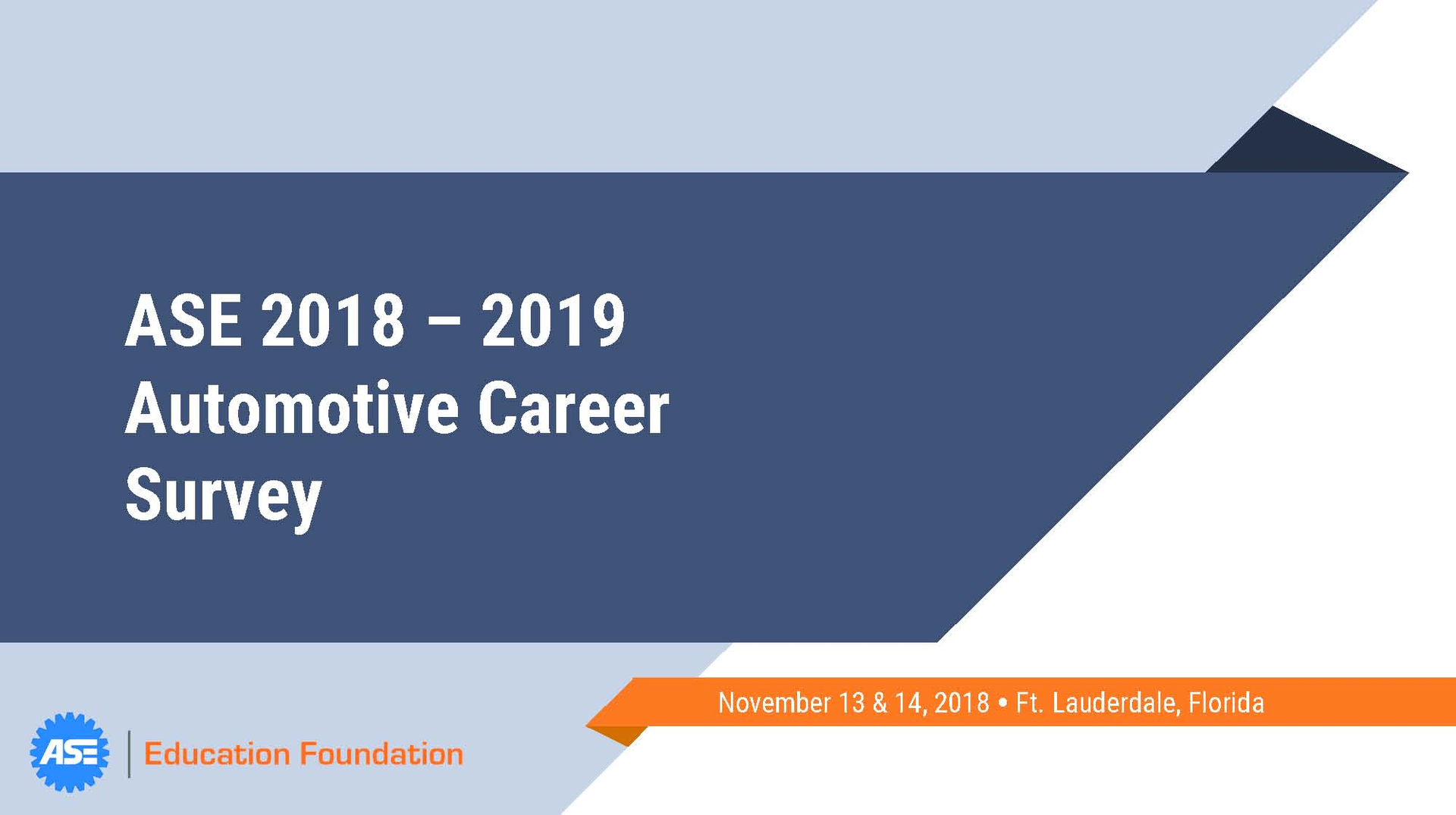 ASE 2018 – 2019 Automotive Career Survey

November 13 & 14, 2018 • Ft. Lauderdale, Florida

ASE | Education Foundation